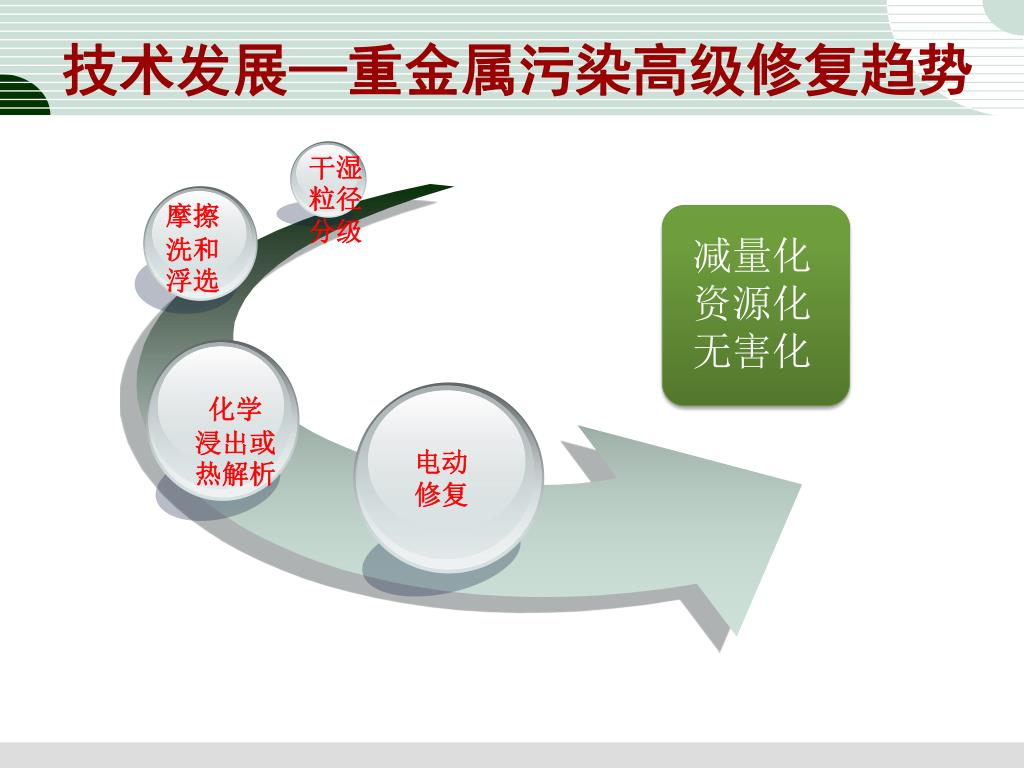 技术发展—重金属污染高级修复趋势

干湿粒径分级

摩擦洗和浮选

化学浸出或热解析

电动修复

减量化
资源化
无害化